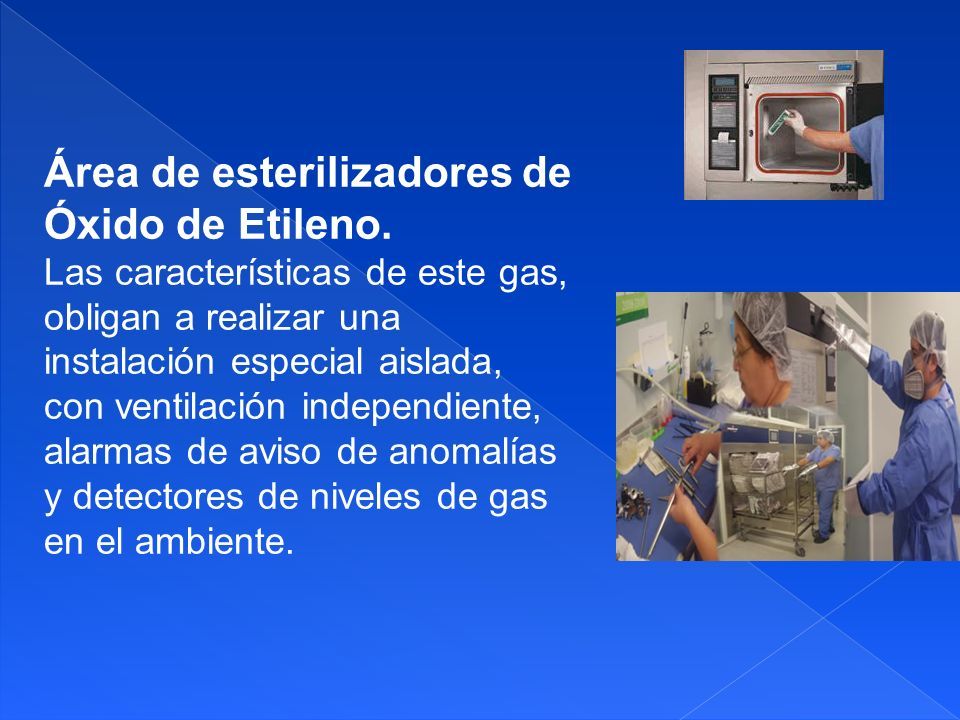 Área de esterilizadores de Óxido de Etileno.
Las características de este gas, obligan a realizar una instalación especial aislada, con ventilación independiente, alarmas de aviso de anomalías y detectores de niveles de gas en el ambiente.